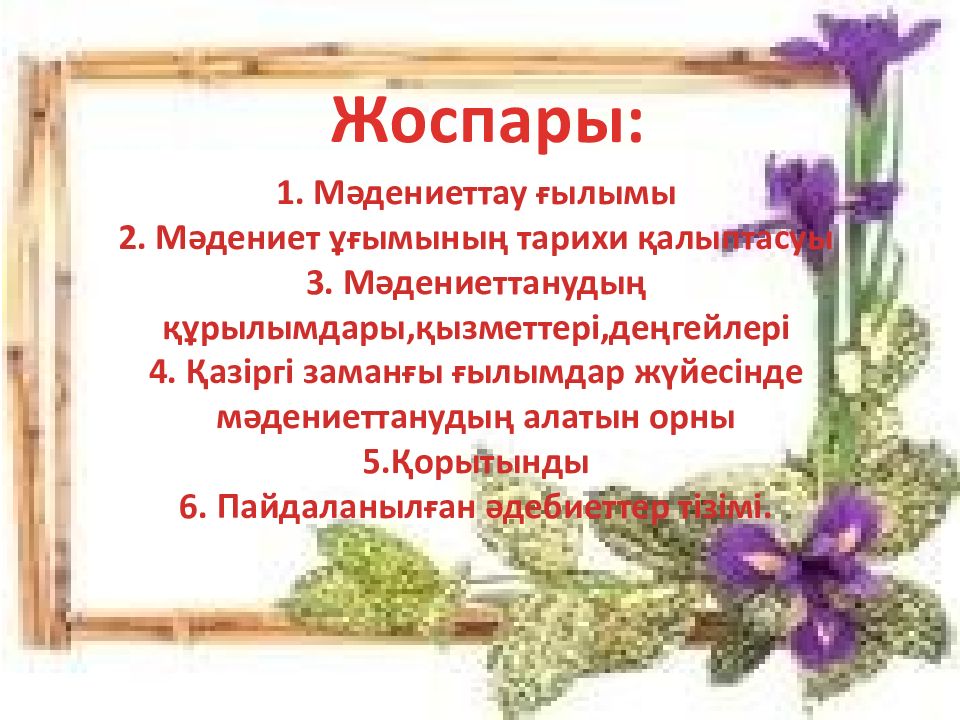 Жоспары:

1. Мәдениеттау ғылымы
2. Мәдениет ұғымының тарихи қалыптасуы
3. Мәдениеттанудың құрылымдары,қызметтері,деңгейлері
4. Қазіргі заманғы ғылымдар жүйесінде мәдениеттанудың алатын орны
5.Қорытынды
6. Пайдаланылған әдебиеттер тізімі.